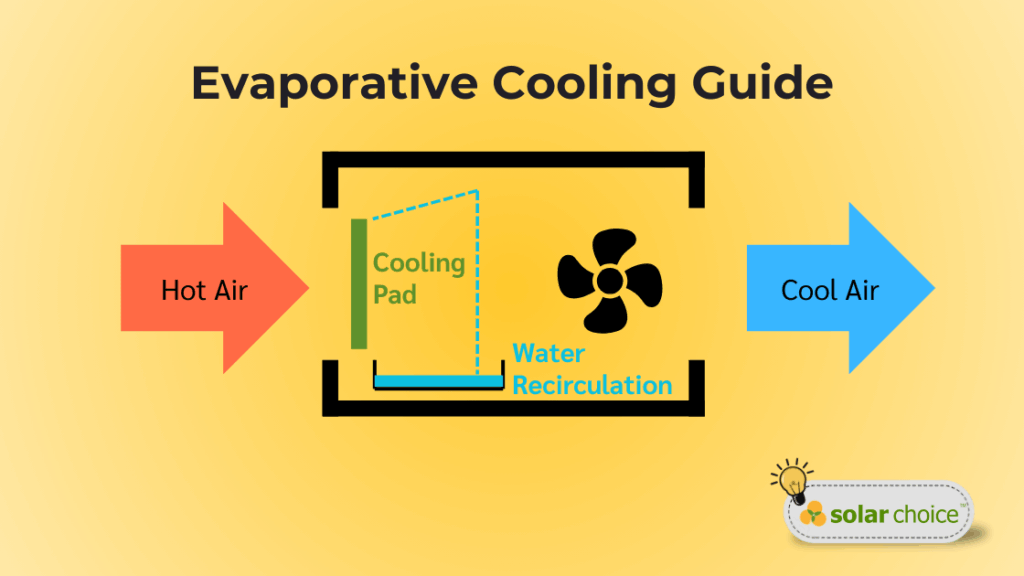 Evaporative Cooling Guide

Hot Air

Cooling Pad

Water Recirculation

Cool Air

solar choice™